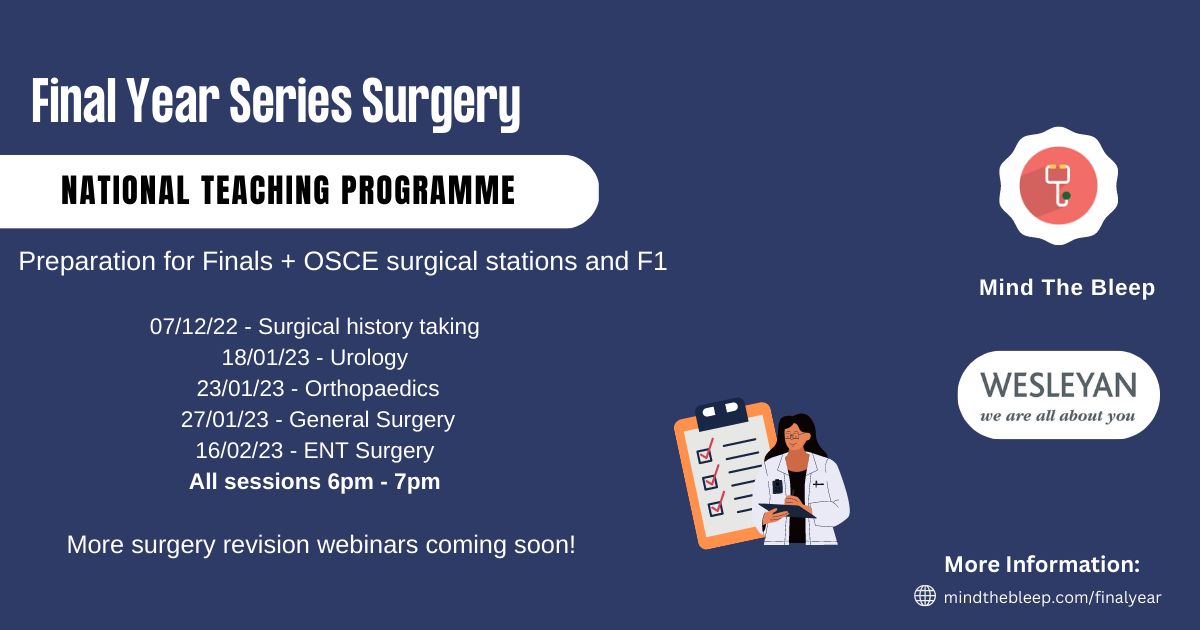 Final Year Series Surgery

NATIONAL TEACHING PROGRAMME

Preparation for Finals + OSCE surgical stations and F1

07/12/22 - Surgical history taking
18/01/23 - Urology
23/01/23 - Orthopaedics
27/01/23 - General Surgery
16/02/23 - ENT Surgery
All sessions 6pm - 7pm

More surgery revision webinars coming soon!

Mind The Bleep

WESLEYAN
we are all about you

More Information:
mindthebleep.com/finalyear